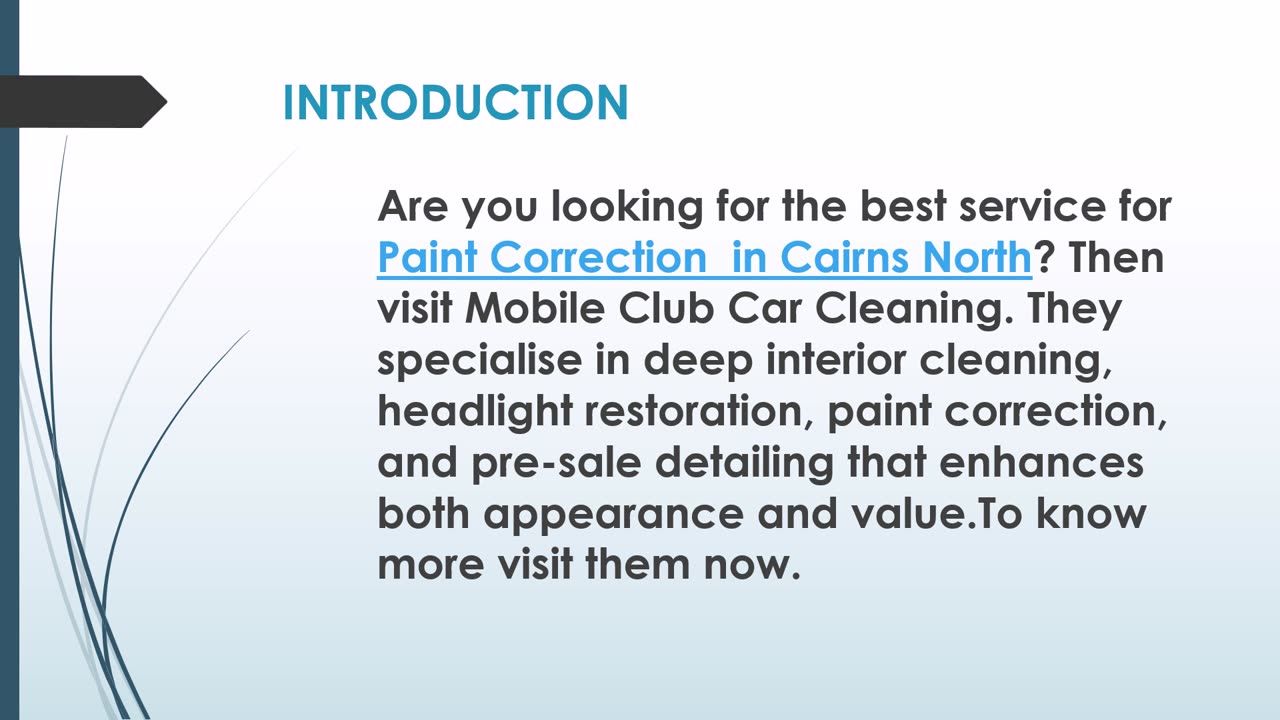 INTRODUCTION

Are you looking for the best service for Paint Correction  in Cairns North? Then visit Mobile Club Car Cleaning. They specialise in deep interior cleaning, headlight restoration, paint correction, and pre-sale detailing that enhances both appearance and value.To know more visit them now.